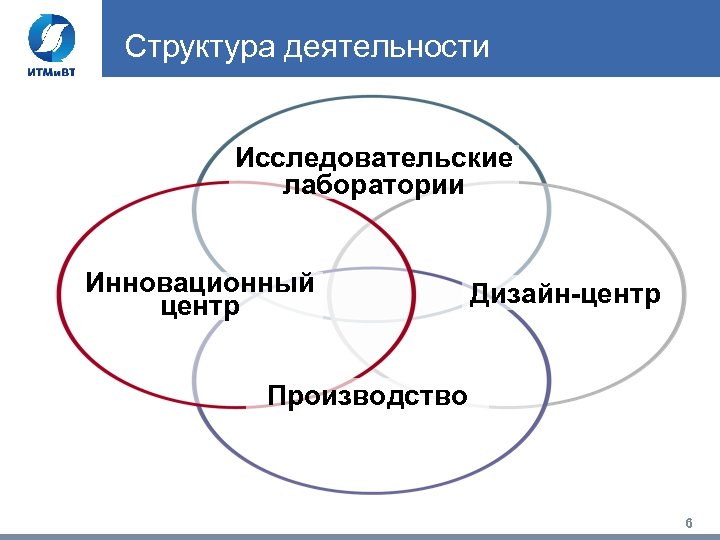 ИТМиВТ

Структура деятельности

Исследовательские лаборатории

Инновационный центр

Дизайн-центр

Производство

6